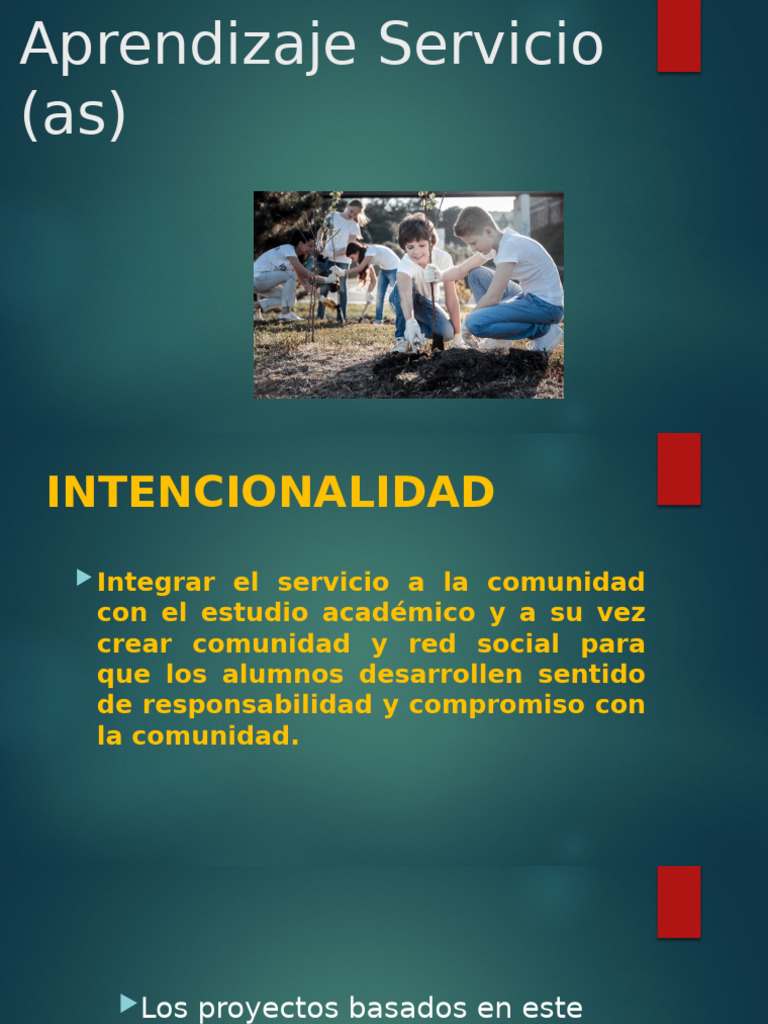 Aprendizaje Servicio (as)

INTENCIONALIDAD

Integrar el servicio a la comunidad con el estudio académico y a su vez crear comunidad y red social para que los alumnos desarrollen sentido de responsabilidad y compromiso con la comunidad.

Los proyectos basados en este